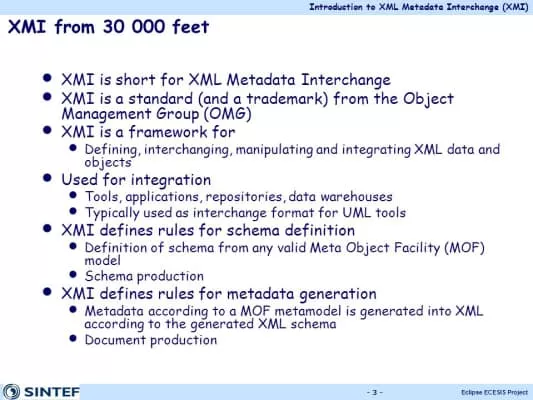 Introduction to XML Metadata Interchange (XMI)

XMI from 30 000 feet

- XMI is short for XML Metadata Interchange
- XMI is a standard (and a trademark) from the Object Management Group (OMG)
- XMI is a framework for
  - Defining, interchanging, manipulating and integrating XML data and objects
- Used for integration
  - Tools, applications, repositories, data warehouses
  - Typically used as interchange format for UML tools
- XMI defines rules for schema definition
  - Definition of schema from any valid Meta Object Facility (MOF) model
  - Schema production
- XMI defines rules for metadata generation
  - Metadata according to a MOF metamodel is generated into XML according to the generated XML schema
  - Document production

SINTEF

- 3 -

Eclipse ECESIS Project